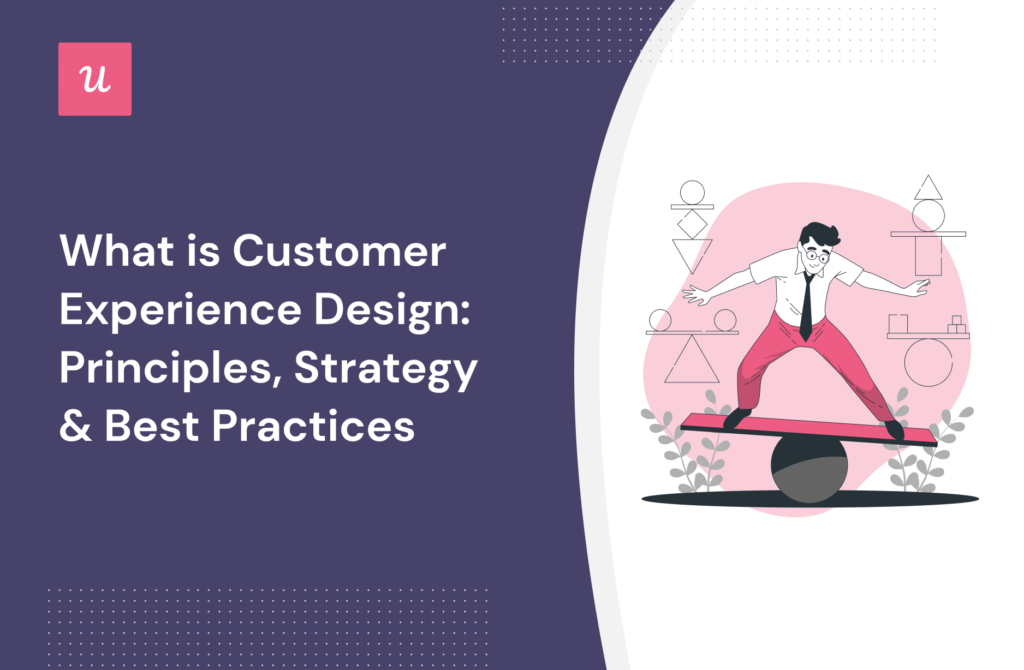 u

What is Customer Experience Design: Principles, Strategy & Best Practices